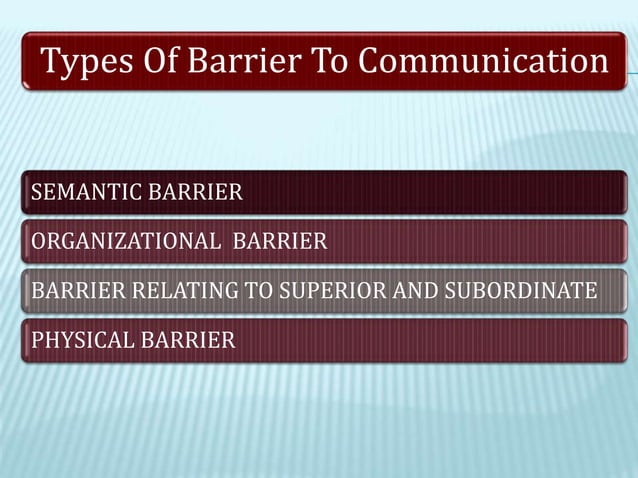 Types Of Barrier To Communication

SEMANTIC BARRIER

ORGANIZATIONAL BARRIER

BARRIER RELATING TO SUPERIOR AND SUBORDINATE

PHYSICAL BARRIER